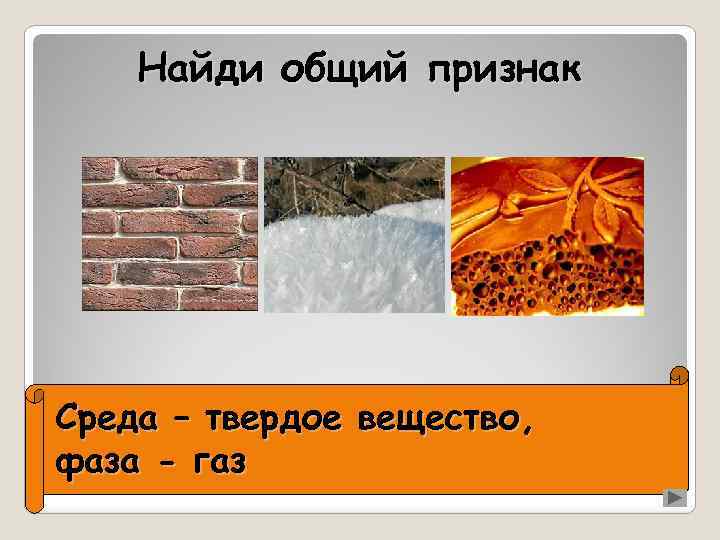 Найди общий признак

Среда – твердое вещество, фаза - газ